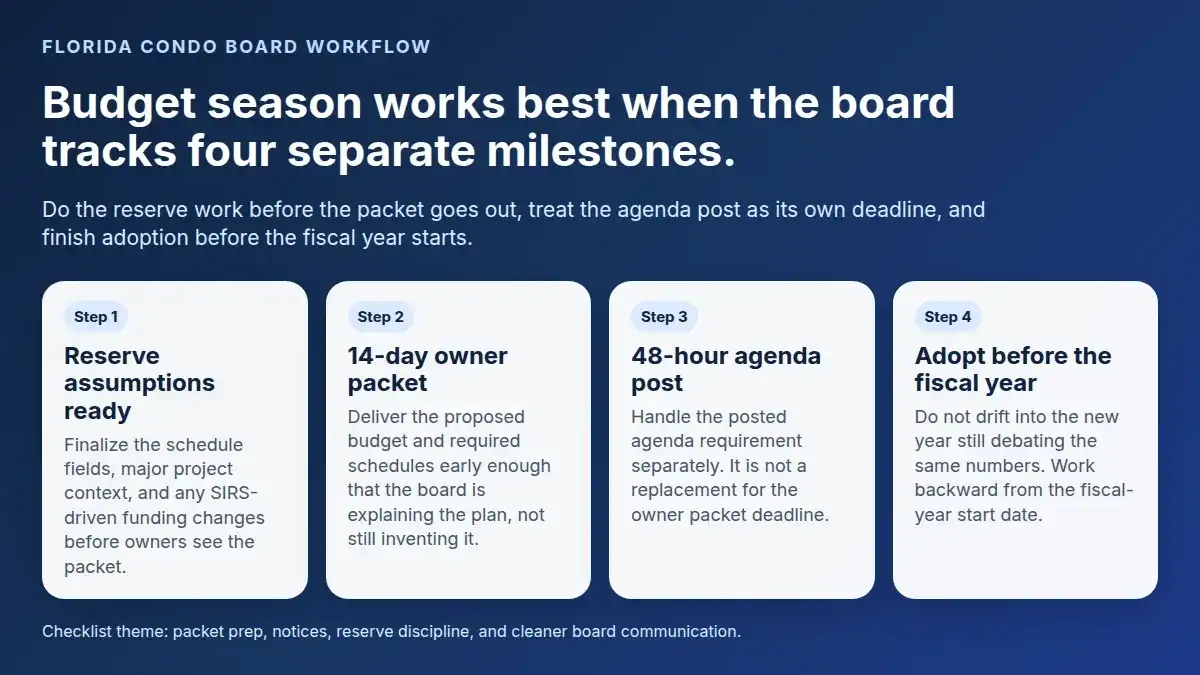 FLORIDA CONDO BOARD WORKFLOW

Budget season works best when the board tracks four separate milestones.

Do the reserve work before the packet goes out, treat the agenda post as its own deadline, and finish adoption before the fiscal year starts.

Step 1

Reserve assumptions ready

Finalize the schedule fields, major project context, and any SIRS-driven funding changes before owners see the packet.

Step 2

14-day owner packet

Deliver the proposed budget and required schedules early enough that the board is explaining the plan, not still inventing it.

Step 3

48-hour agenda post

Handle the posted agenda requirement separately. It is not a replacement for the owner packet deadline.

Step 4

Adopt before the fiscal year

Do not drift into the new year still debating the same numbers. Work backward from the fiscal-year start date.

Checklist theme: packet prep, notices, reserve discipline, and cleaner board communication.